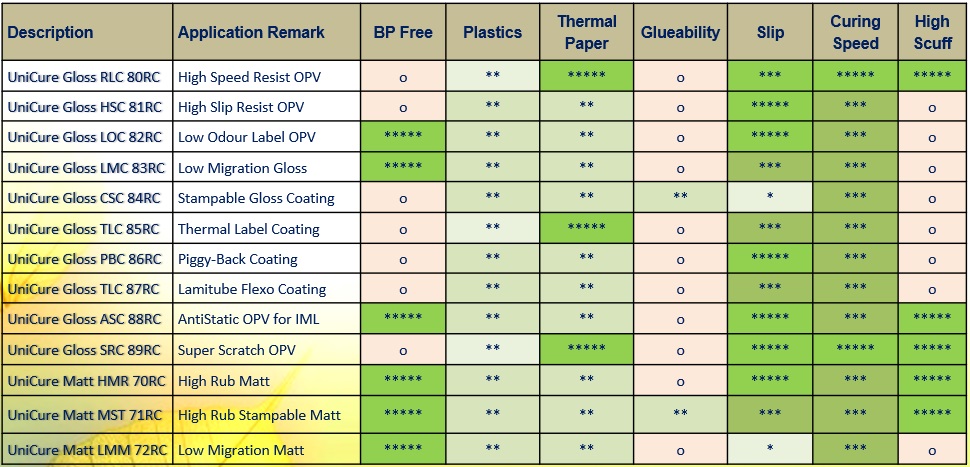 | Description | Application Remark | BP Free | Plastics | Thermal Paper | Glueability | Slip | Curing Speed | High Scuff |
|---|---|---|---|---|---|---|---|---|
| UniCure Gloss RLC 80RC | High Speed Resist OPV | o | ** | ***** | o | *** | ***** | ***** |
| UniCure Gloss HSC 81RC | High Slip Resist OPV | o | ** | ** | o | ***** | *** | o |
| UniCure Gloss LOC 82RC | Low Odour Label OPV | ***** | ** | ** | o | ***** | *** | o |
| UniCure Gloss LMC 83RC | Low Migration Gloss | ***** | ** | ** | o | *** | *** | o |
| UniCure Gloss CSC 84RC | Stampable Gloss Coating | o | ** | ** | ** | * | *** | o |
| UniCure Gloss TLC 85RC | Thermal Label Coating | o | ** | ***** | o | *** | *** | o |
| UniCure Gloss PBC 86RC | Piggy-Back Coating | o | ** | ** | o | ***** | *** | o |
| UniCure Gloss TLC 87RC | Lamitube Flexo Coating | o | ** | ** | o | *** | *** | o |
| UniCure Gloss ASC 88RC | AntiStatic OPV for IML | ***** | ** | ** | o | ***** | *** | ***** |
| UniCure Gloss SRC 89RC | Super Scratch OPV | o | ** | ***** | o | ***** | ***** | ***** |
| UniCure Matt HMR 70RC | High Rub Matt | ***** | ** | ** | o | ***** | *** | ***** |
| UniCure Matt MST 71RC | High Rub Stampable Matt | ***** | ** | ** | ** | *** | *** | ***** |
| UniCure Matt LMM 72RC | Low Migration Matt | ***** | ** | ** | o | * | *** | o |